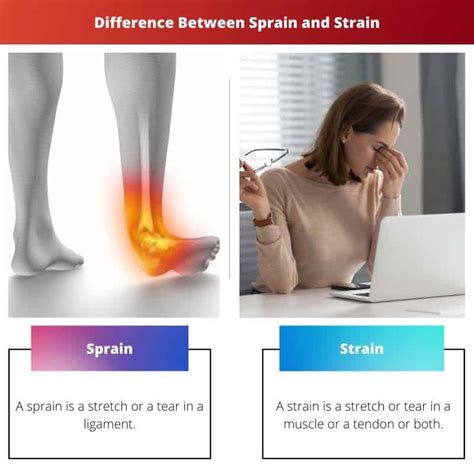 Difference Between Sprain and Strain

Sprain

A sprain is a stretch or a tear in a ligament.

Strain

A strain is a stretch or tear in a muscle or a tendon or both.